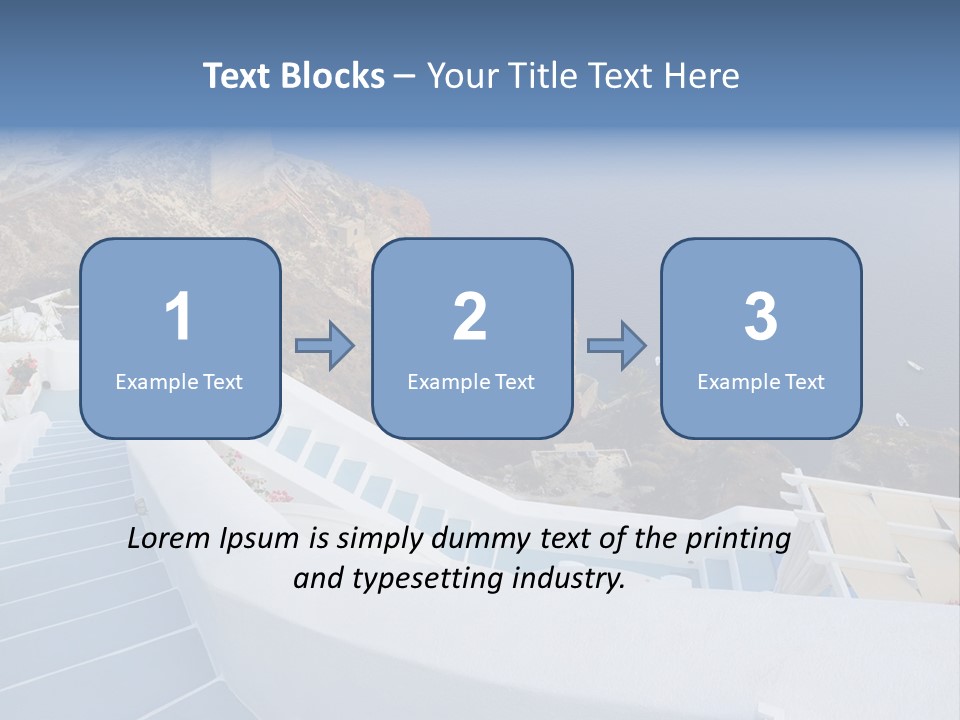 Text Blocks – Your Title Text Here

1
Example Text

2
Example Text

3
Example Text

Lorem Ipsum is simply dummy text of the printing and typesetting industry.